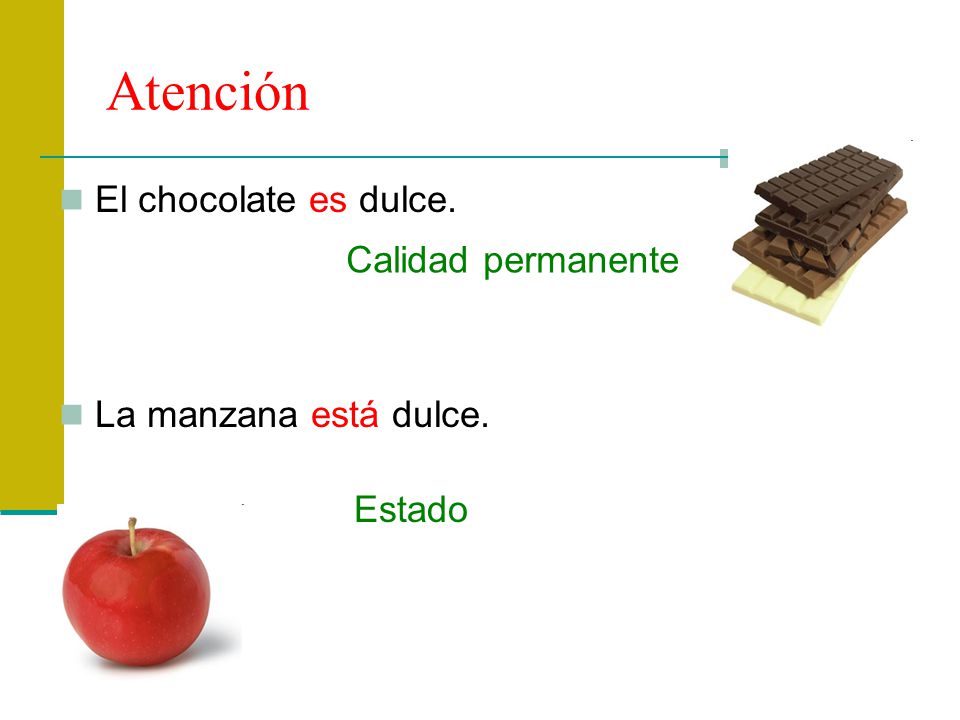 Atención

El chocolate es dulce.

Calidad permanente

La manzana está dulce.

Estado